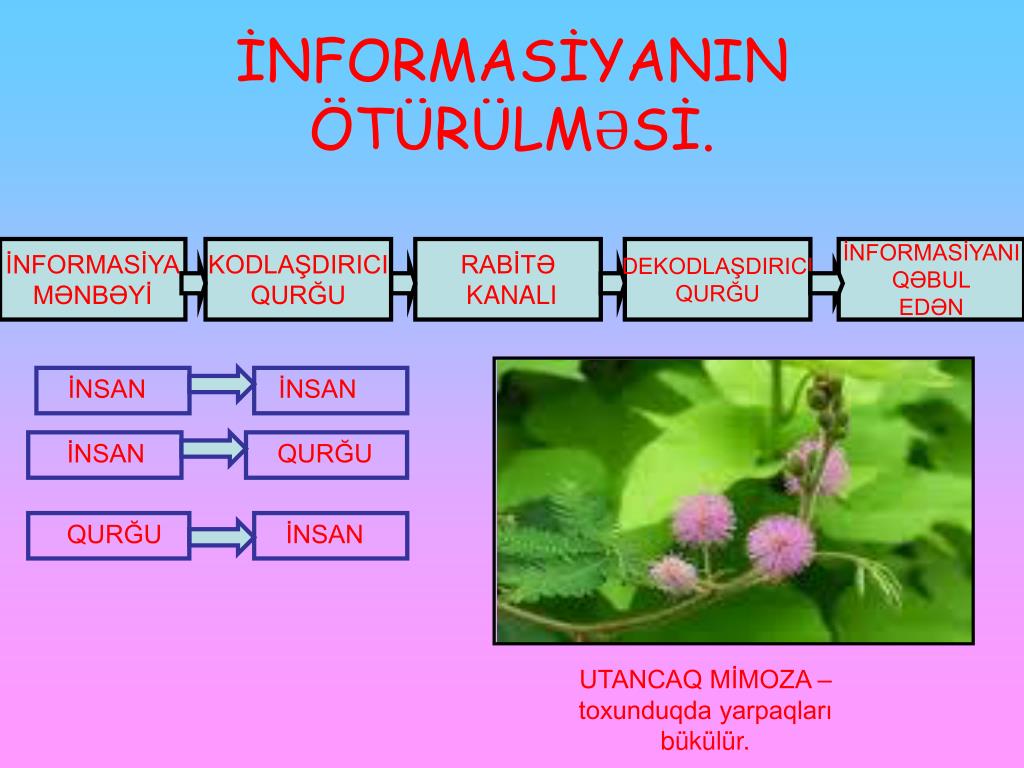 İNFORMASİYANIN ÖTÜRÜLMƏSİ.

İNFORMASİYA MƏNBƏYİ

KODLAŞDIRICI QURĞU

RABİTƏ KANALI

DEKODLAŞDIRICI QURĞU

İNFORMASİYANI QƏBUL EDƏN

İNSAN

İNSAN

İNSAN

QURĞU

QURĞU

İNSAN

UTANCAQ MİMOZA – toxunduqda yarpaqları bükülür.